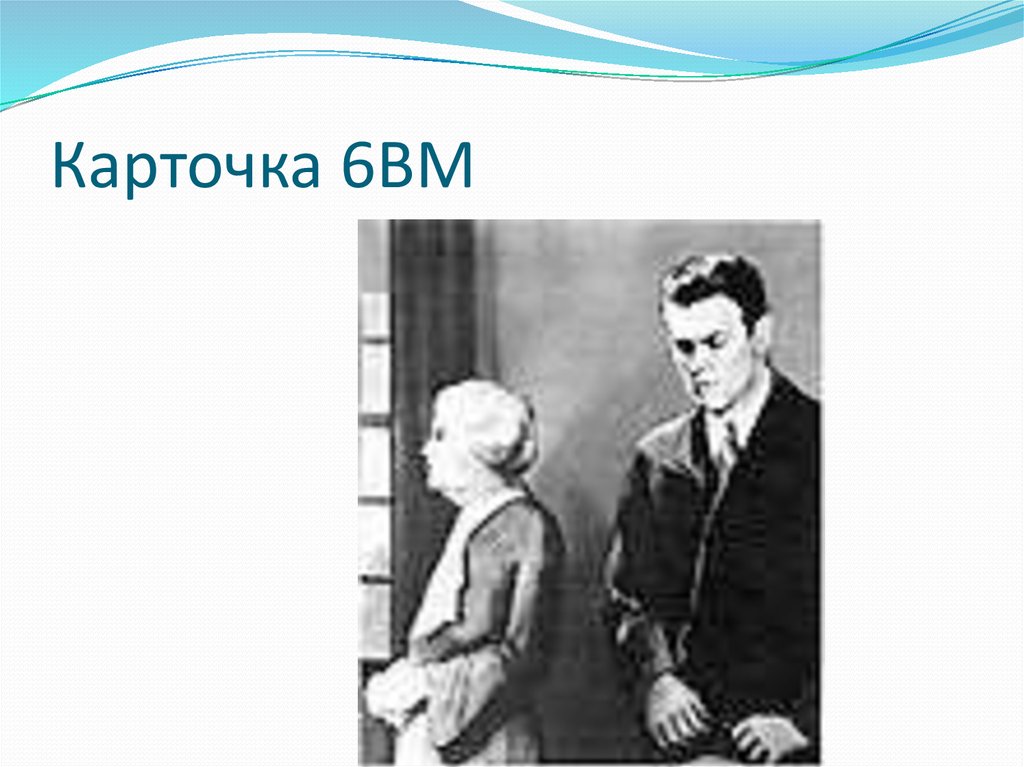 Карточка 6ВМ